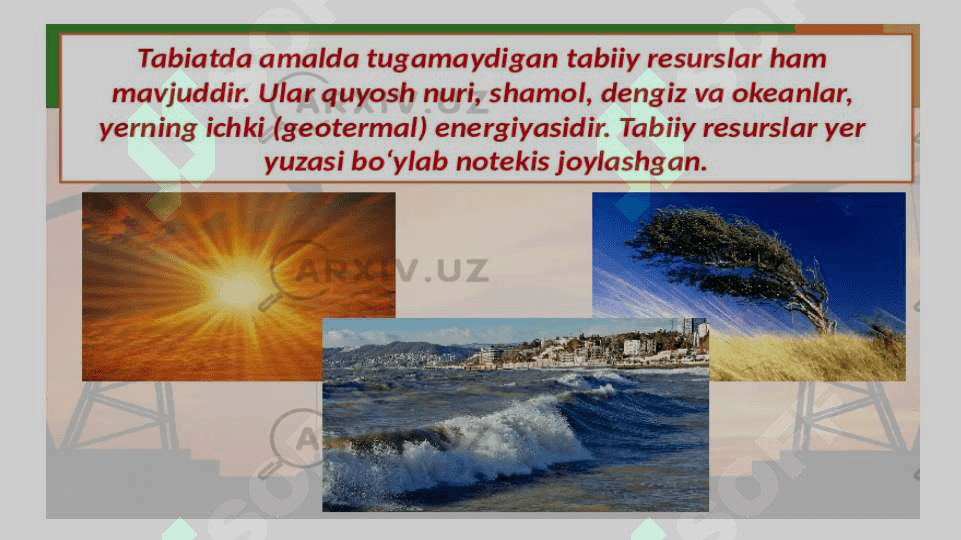 Tabiatda amalda tugamaydigan tabiiy resurslar ham mavjuddir. Ular quyosh nuri, shamol, dengiz va okeanlar, yerning ichki (geotermal) energiyasidir. Tabiiy resurslar yer yuzasi bo‘ylab notekis joylashgan.

ARXIV.UZ